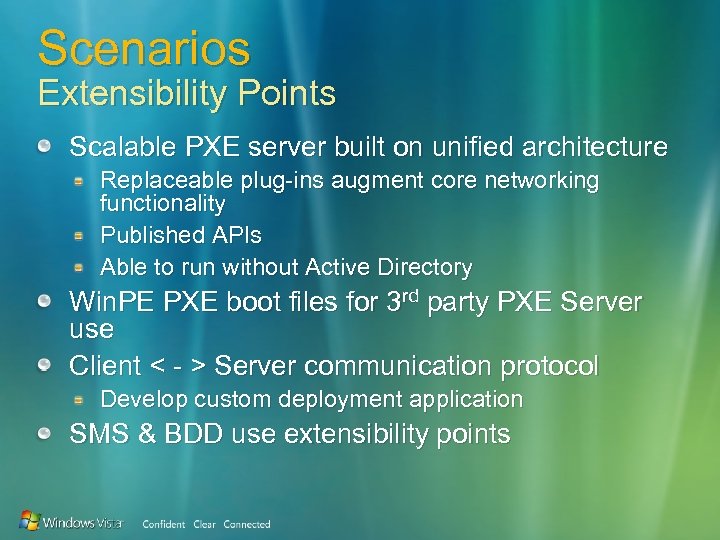 Scenarios
Extensibility Points

Scalable PXE server built on unified architecture

Replaceable plug-ins augment core networking functionality

Published APIs

Able to run without Active Directory

WinPE PXE boot files for 3$^{rd}$ party PXE Server use

Client < - > Server communication protocol

Develop custom deployment application

SMS & BDD use extensibility points

Windows Vista Confident Clear Connected